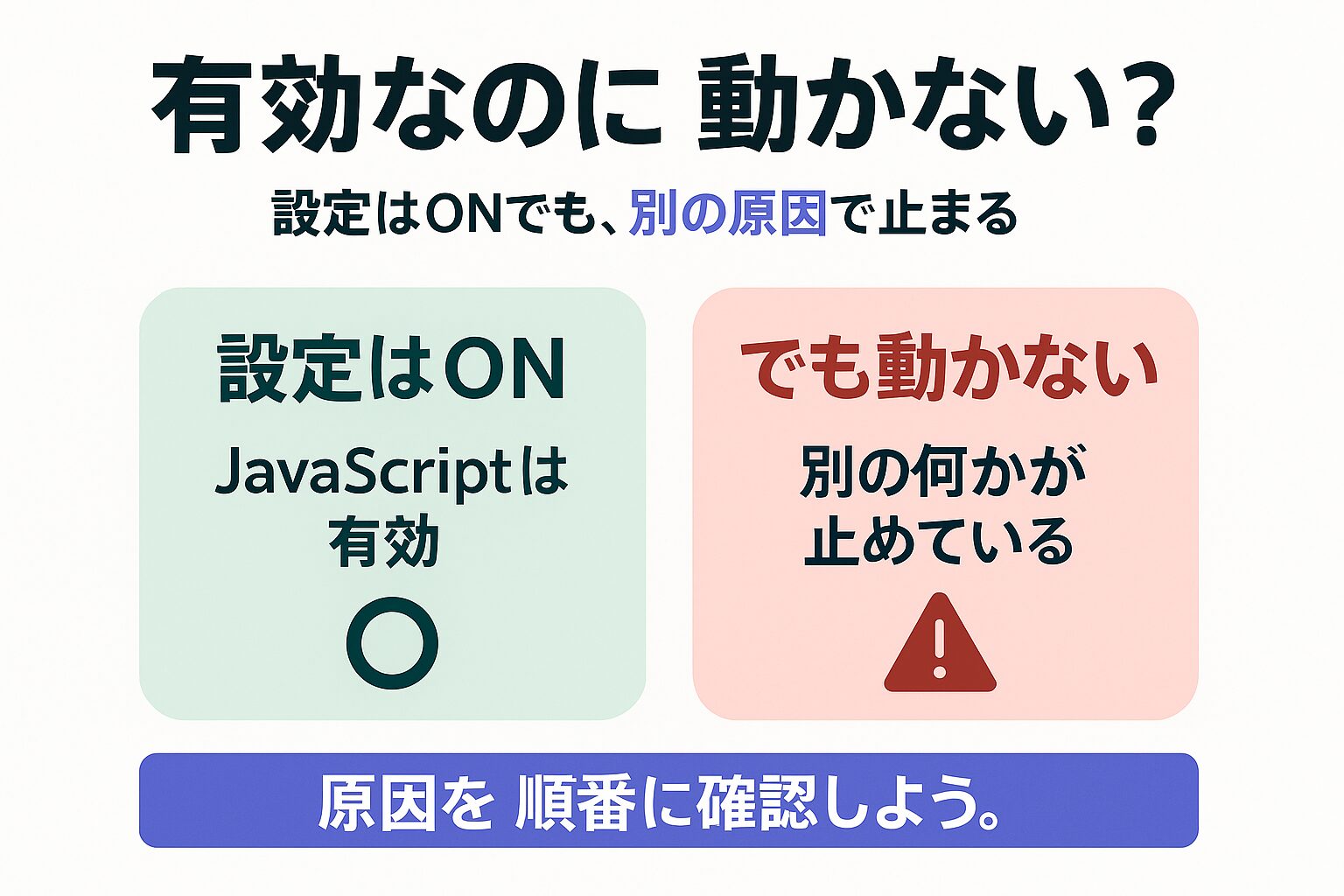 有効なのに 動かない?

設定はONでも、別の原因で止まる

設定はON

JavaScriptは有効

でも動かない

別の何かが止めている

原因を 順番に確認しよう。